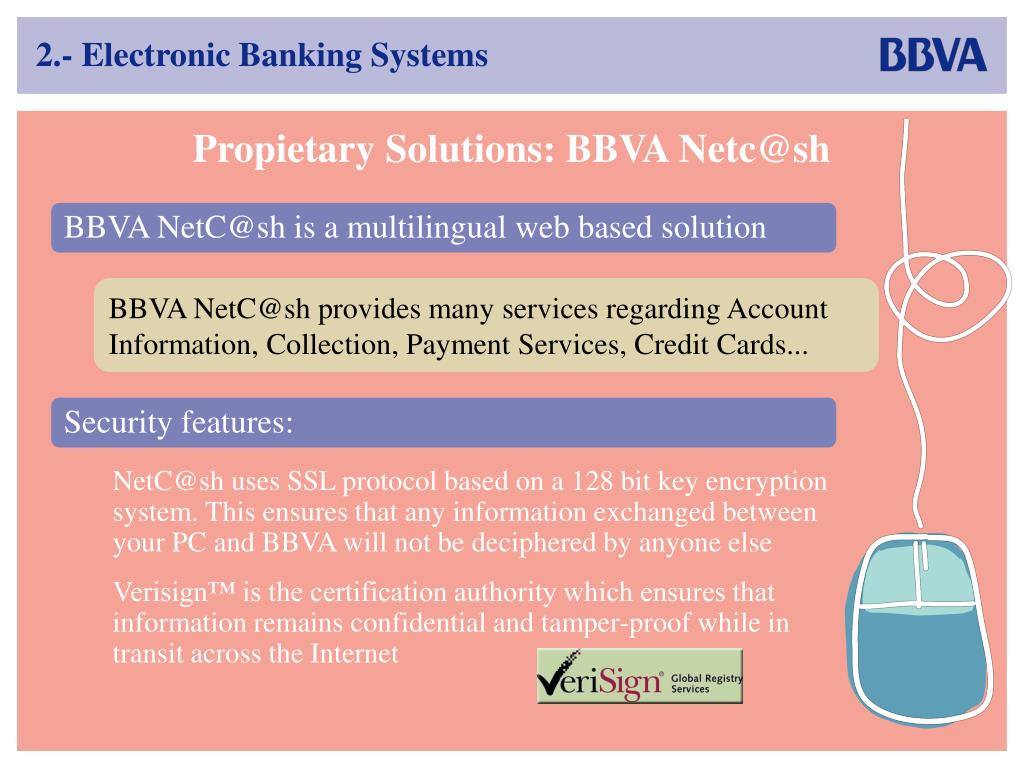 2.- Electronic Banking Systems

BBVA

Propietary Solutions: BBVA Netc@sh

BBVA NetC@sh is a multilingual web based solution

BBVA NetC@sh provides many services regarding Account Information, Collection, Payment Services, Credit Cards...

Security features:

NetC@sh uses SSL protocol based on a 128 bit key encryption system. This ensures that any information exchanged between your PC and BBVA will not be deciphered by anyone else

Verisign™ is the certification authority which ensures that information remains confidential and tamper-proof while in transit across the Internet

VeriSign® Global Registry Services